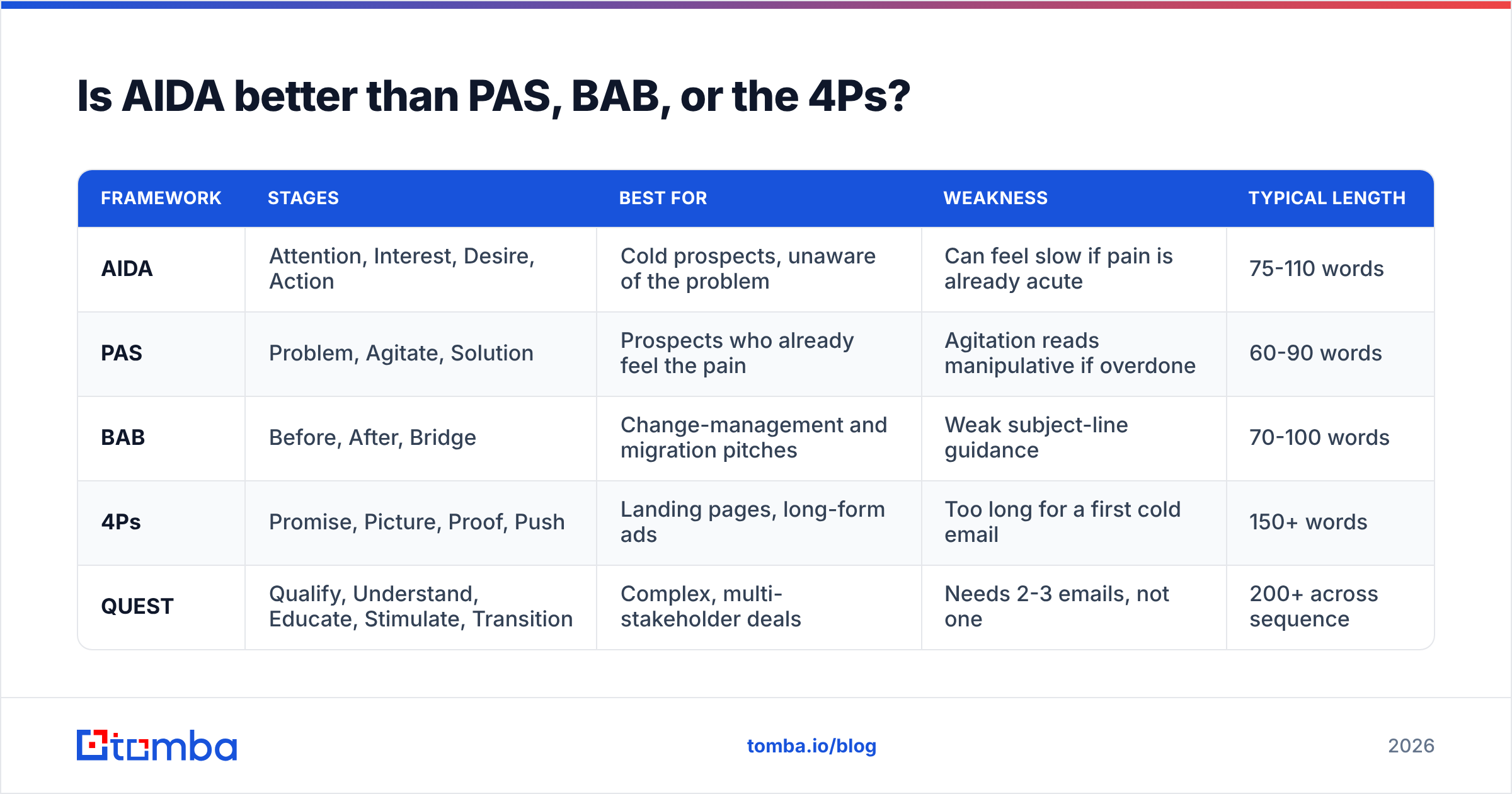 Is AIDA better than PAS, BAB, or the 4Ps?

| FRAMEWORK | STAGES | BEST FOR | WEAKNESS | TYPICAL LENGTH |
|---|---|---|---|---|
| AIDA | Attention, Interest, Desire, Action | Cold prospects, unaware of the problem | Can feel slow if pain is already acute | 75-110 words |
| PAS | Problem, Agitate, Solution | Prospects who already feel the pain | Agitation reads manipulative if overdone | 60-90 words |
| BAB | Before, After, Bridge | Change-management and migration pitches | Weak subject-line guidance | 70-100 words |
| 4Ps | Promise, Picture, Proof, Push | Landing pages, long-form ads | Too long for a first cold email | 150+ words |
| QUEST | Qualify, Understand, Educate, Stimulate, Transition | Complex, multi-stakeholder deals | Needs 2-3 emails, not one | 200+ across sequence |

tomba

tomba.io/blog

2026